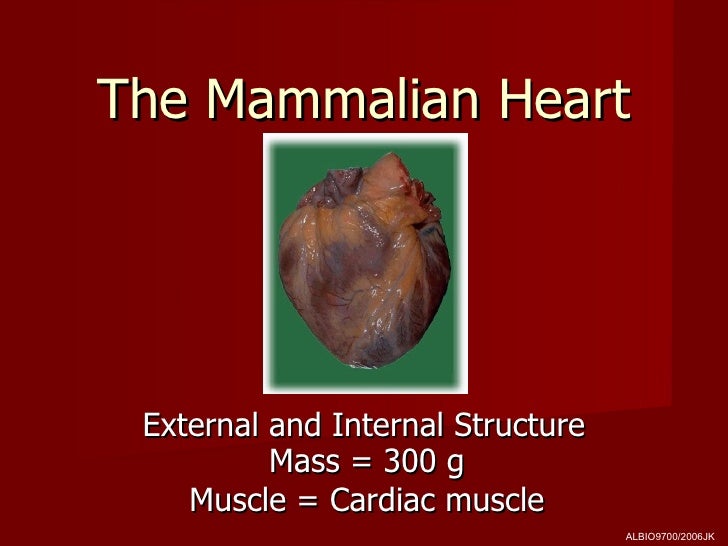 The Mammalian Heart

External and Internal Structure
Mass = 300 g
Muscle = Cardiac muscle

ALBIO9700/2006JK